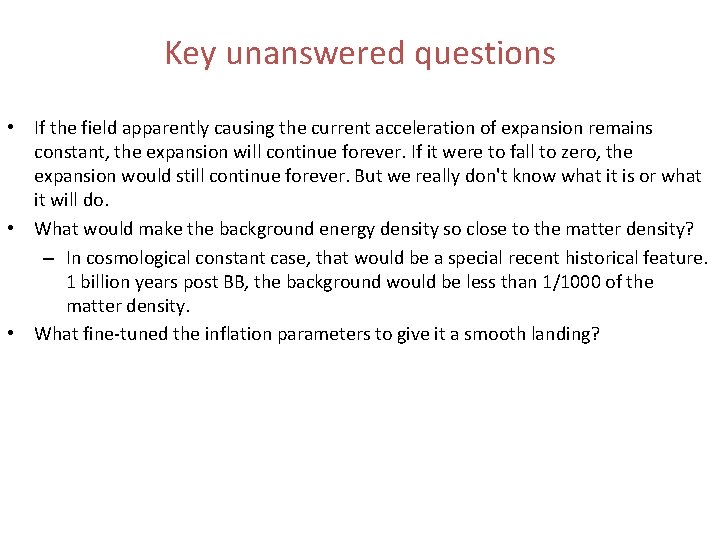 Key unanswered questions

• If the field apparently causing the current acceleration of expansion remains constant, the expansion will continue forever. If it were to fall to zero, the expansion would still continue forever. But we really don't know what it is or what it will do.
• What would make the background energy density so close to the matter density?
– In cosmological constant case, that would be a special recent historical feature. 1 billion years post BB, the background would be less than 1/1000 of the matter density.
• What fine-tuned the inflation parameters to give it a smooth landing?